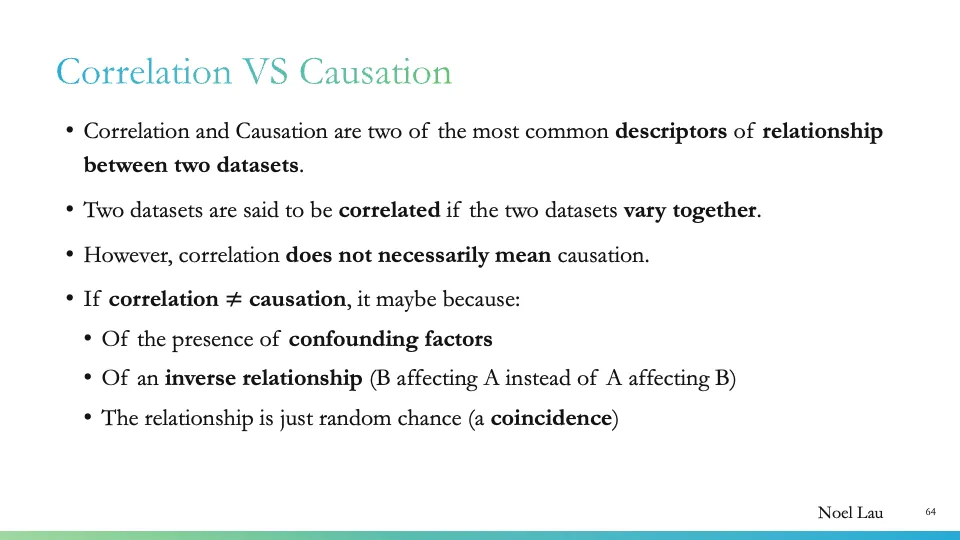 Correlation VS Causation

• Correlation and Causation are two of the most common descriptors of relationship between two datasets.

• Two datasets are said to be correlated if the two datasets vary together.

• However, correlation does not necessarily mean causation.

• If correlation $\neq$ causation, it maybe because:

• Of the presence of confounding factors

• Of an inverse relationship (B affecting A instead of A affecting B)

• The relationship is just random chance (a coincidence)

Noel Lau

64